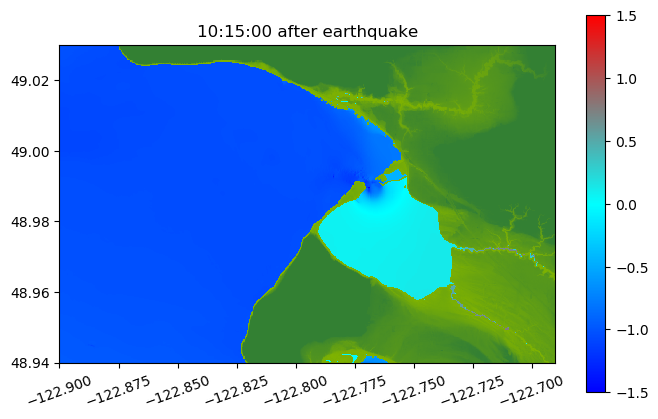 10:15:00 after earthquake

49.02
49.00
48.98
48.96
48.94

−122.900
−122.875
−122.850
−122.825
−122.800
−122.775
−122.750
−122.725
−122.700

1.5
1.0
0.5
0.0
−0.5
−1.0
−1.5